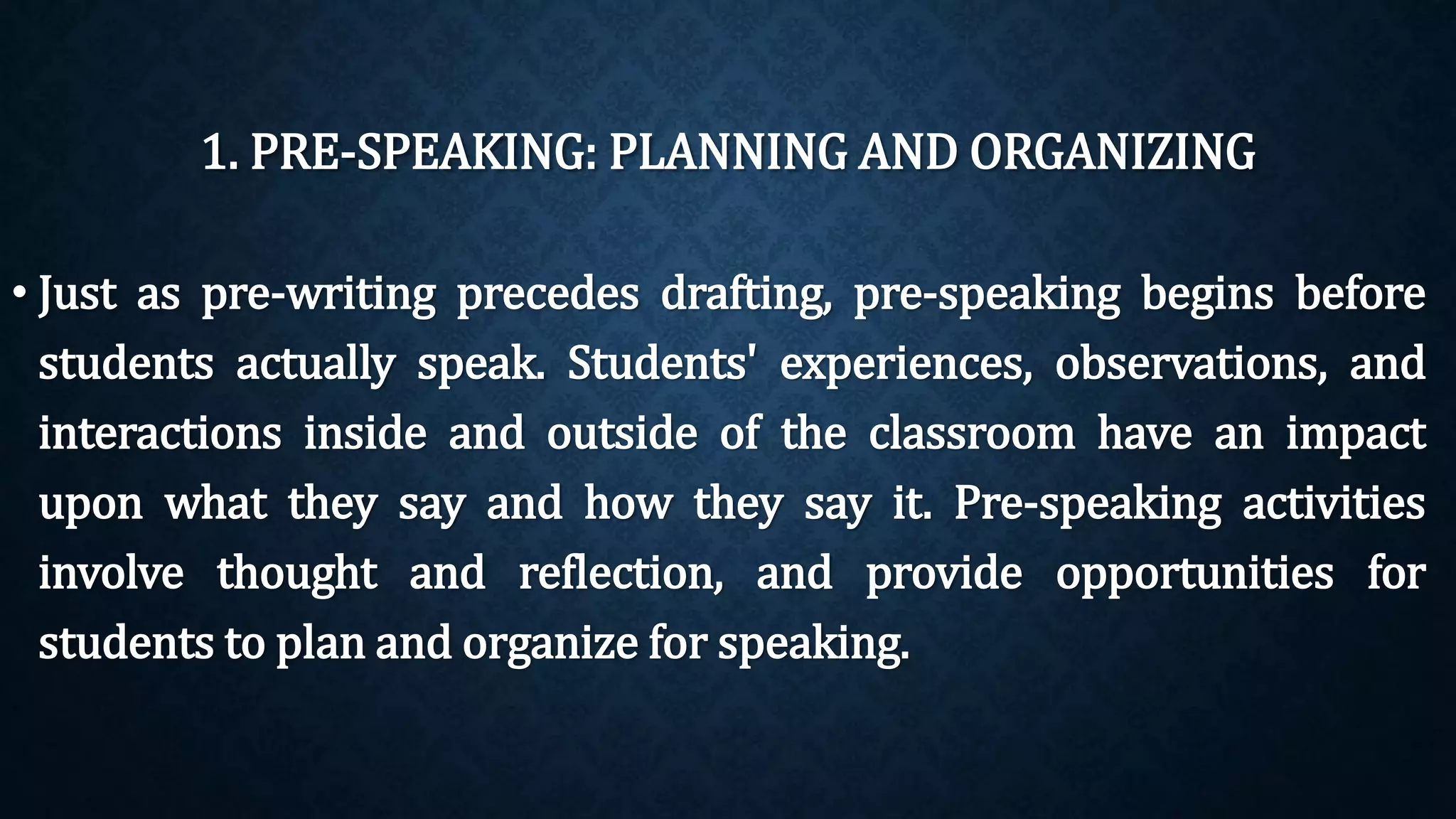 1. PRE-SPEAKING: PLANNING AND ORGANIZING

• Just as pre-writing precedes drafting, pre-speaking begins before students actually speak. Students' experiences, observations, and interactions inside and outside of the classroom have an impact upon what they say and how they say it. Pre-speaking activities involve thought and reflection, and provide opportunities for students to plan and organize for speaking.